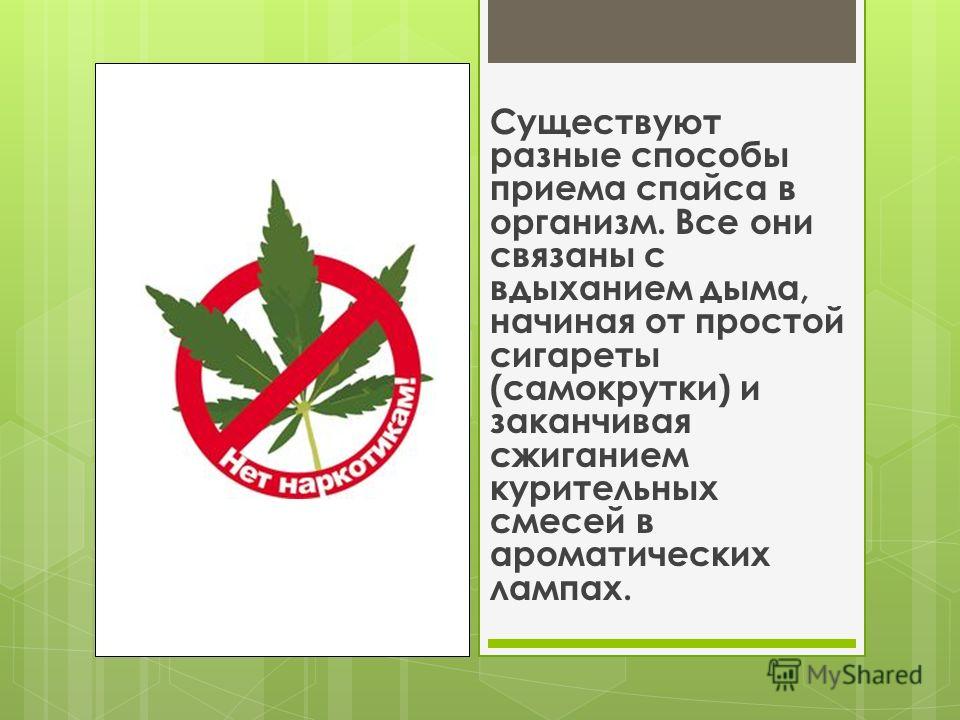 Нет наркотикам!

Существуют разные способы приема спайса в организм. Все они связаны с вдыханием дыма, начиная от простой сигареты (самокрутки) и заканчивая сжиганием курительных смесей в ароматических лампах.

MyShared